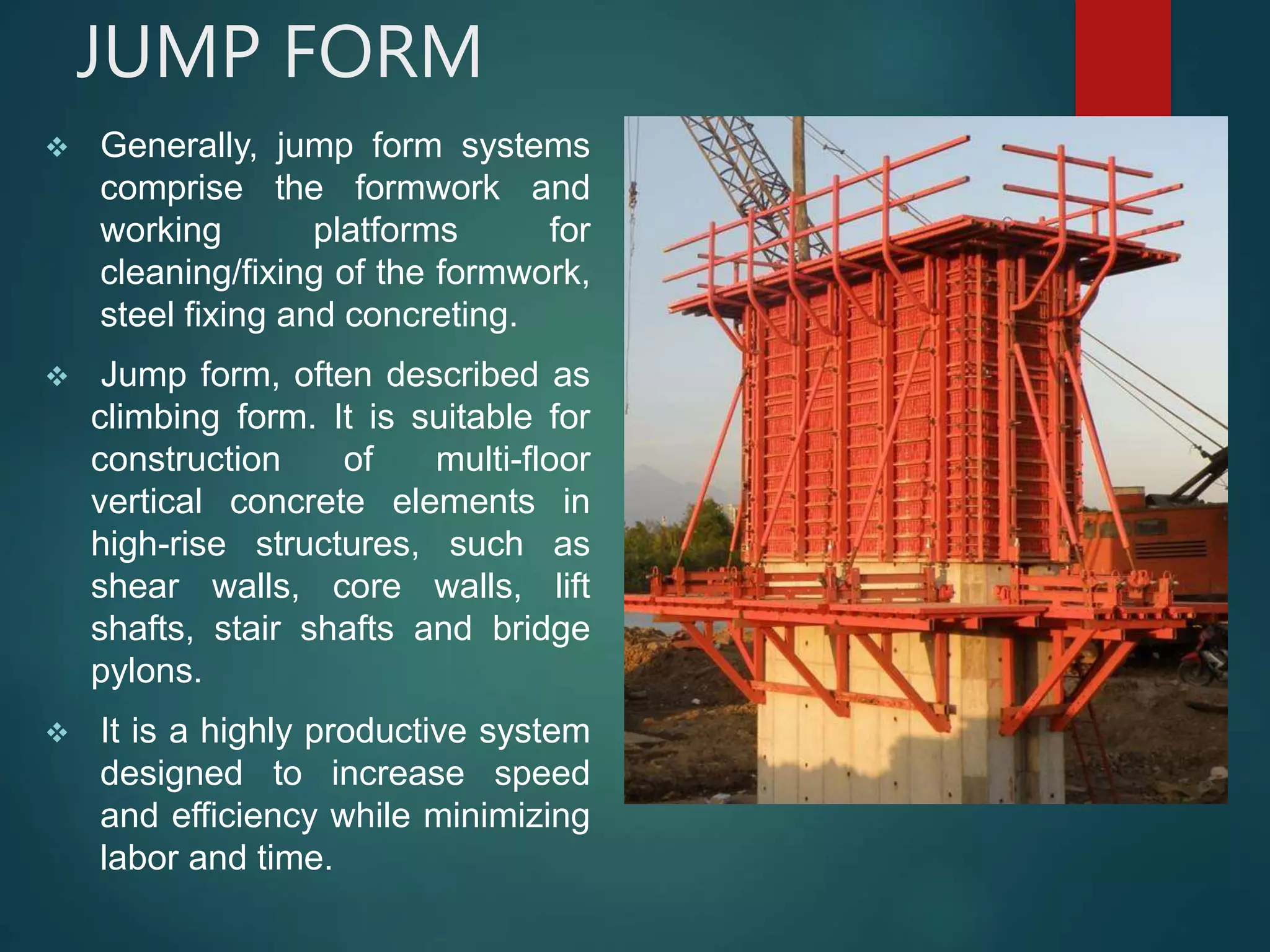 JUMP FORM

❖ Generally, jump form systems comprise the formwork and working platforms for cleaning/fixing of the formwork, steel fixing and concreting.

❖ Jump form, often described as climbing form. It is suitable for construction of multi-floor vertical concrete elements in high-rise structures, such as shear walls, core walls, lift shafts, stair shafts and bridge pylons.

❖ It is a highly productive system designed to increase speed and efficiency while minimizing labor and time.